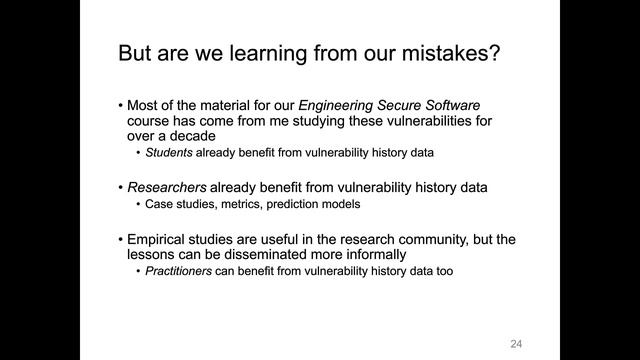 But are we learning from our mistakes?

• Most of the material for our Engineering Secure Software course has come from me studying these vulnerabilities for over a decade
  • Students already benefit from vulnerability history data

• Researchers already benefit from vulnerability history data
  • Case studies, metrics, prediction models

• Empirical studies are useful in the research community, but the lessons can be disseminated more informally
  • Practitioners can benefit from vulnerability history data too

24